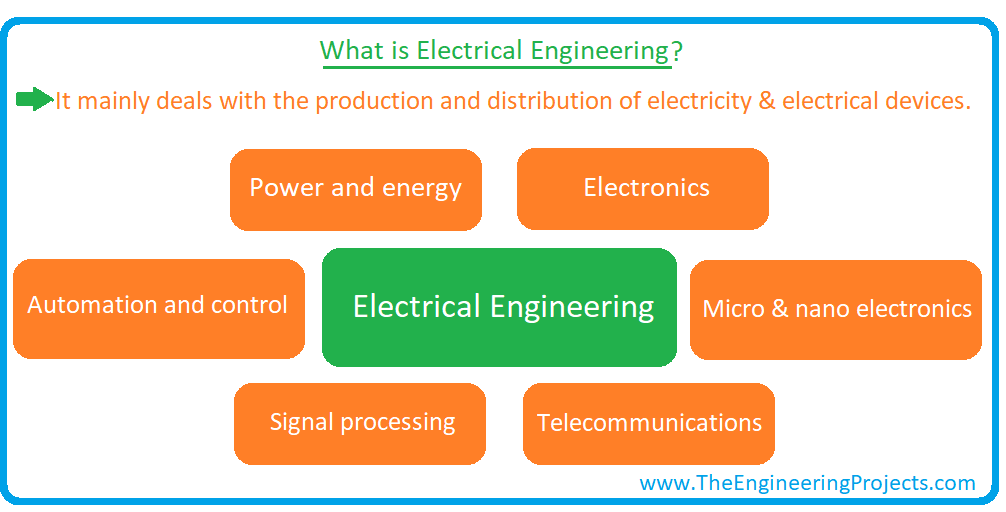 What is Electrical Engineering?

It mainly deals with the production and distribution of electricity & electrical devices.

Power and energy

Electronics

Automation and control

Electrical Engineering

Micro & nano electronics

Signal processing

Telecommunications

www.TheEngineeringProjects.com